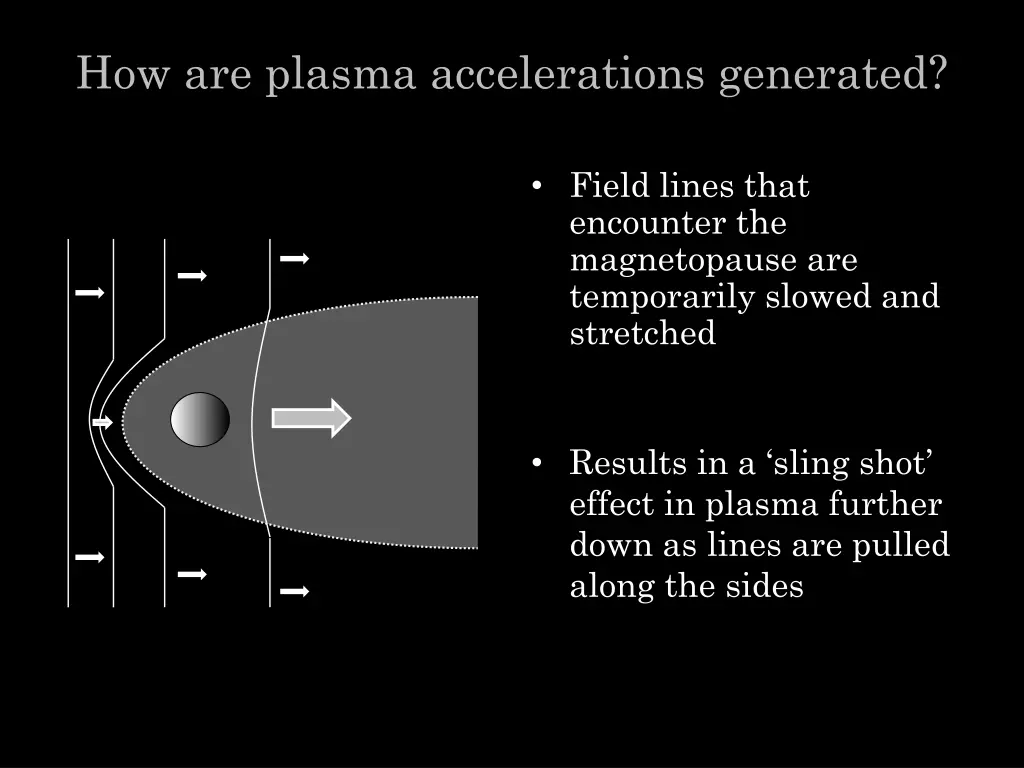 How are plasma accelerations generated?

• Field lines that encounter the magnetopause are temporarily slowed and stretched

• Results in a ‘sling shot’ effect in plasma further down as lines are pulled along the sides